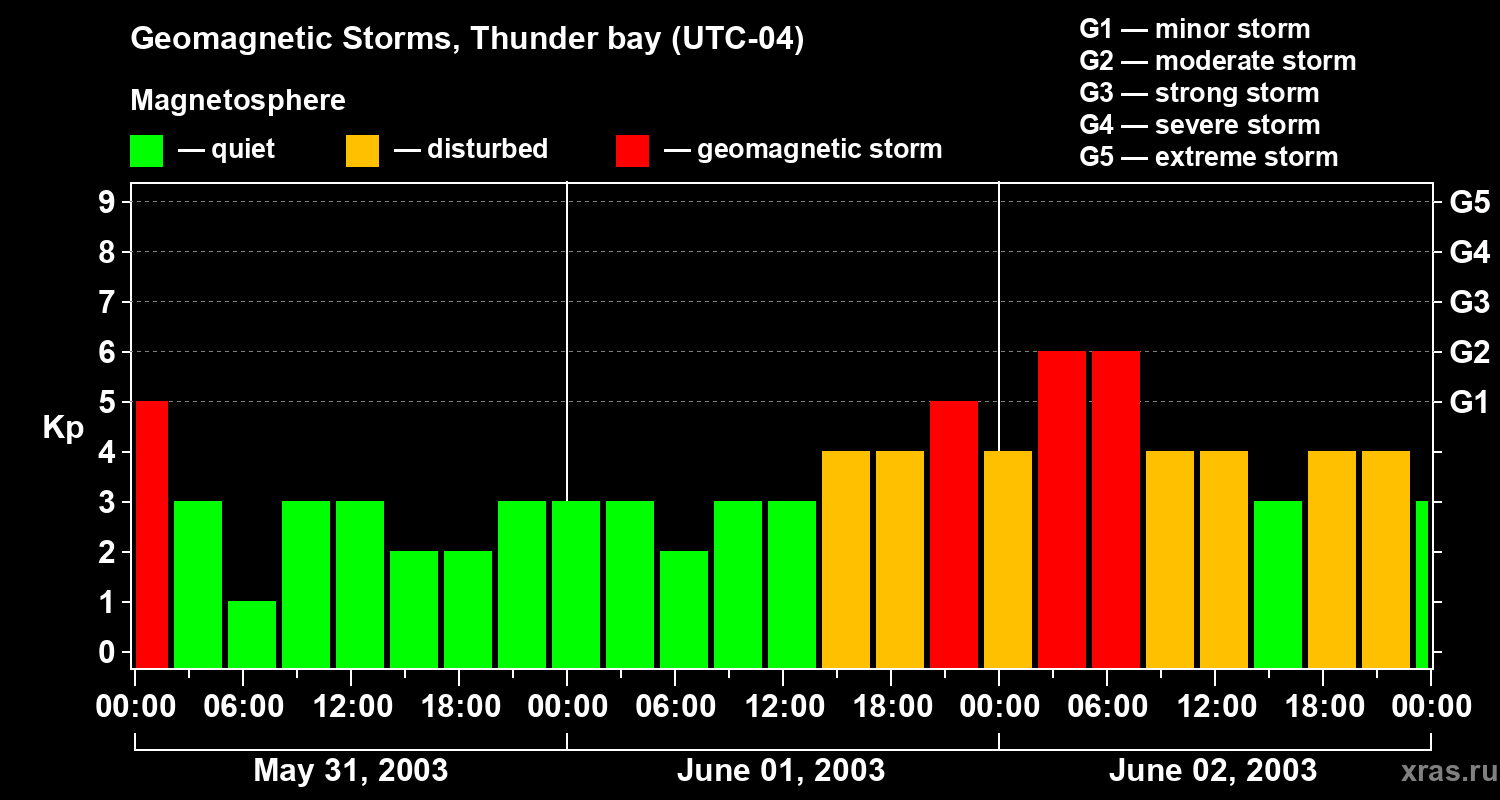 Geomagnetic Storms, Thunder bay (UTC-04)

Magnetosphere

— quiet — disturbed — geomagnetic storm

G1 — minor storm
G2 — moderate storm
G3 — strong storm
G4 — severe storm
G5 — extreme storm

Kp

9
8
7
6
5
4
3
2
1
0

G5
G4
G3
G2
G1

00:00 06:00 12:00 18:00 00:00 06:00 12:00 18:00 00:00 06:00 12:00 18:00 00:00

May 31, 2003
June 01, 2003
June 02, 2003

xras.ru